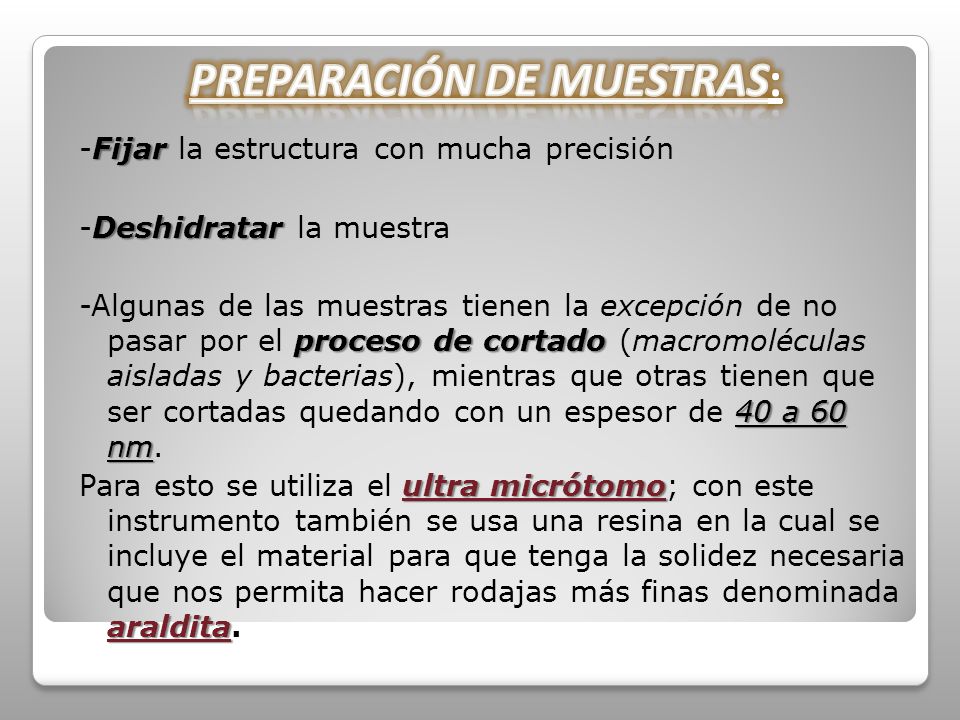 PREPARACIÓN DE MUESTRAS:

-Fijar la estructura con mucha precisión

-Deshidratar la muestra

-Algunas de las muestras tienen la excepción de no pasar por el proceso de cortado (macromoléculas aisladas y bacterias), mientras que otras tienen que ser cortadas quedando con un espesor de 40 a 60 nm.

Para esto se utiliza el ultra micrótomo; con este instrumento también se usa una resina en la cual se incluye el material para que tenga la solidez necesaria que nos permita hacer rodajas más finas denominada araldita.